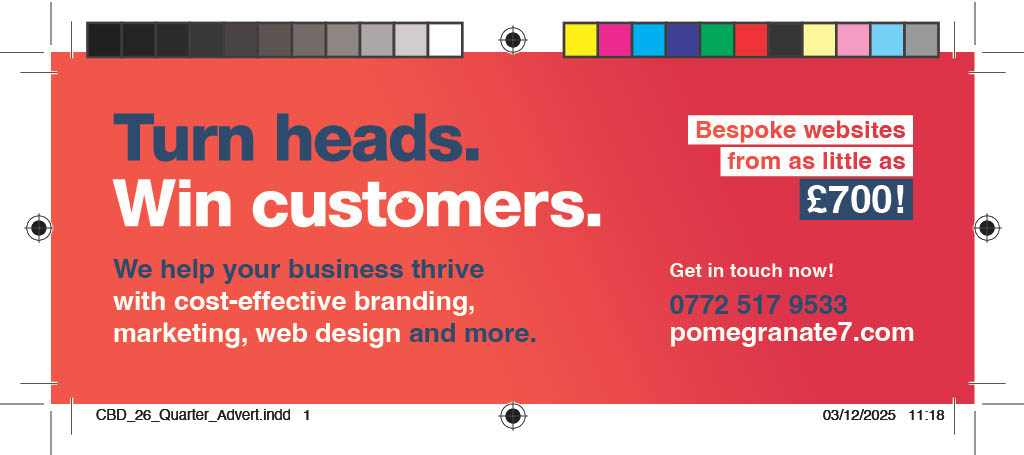 Turn heads.
Win customers.

We help your business thrive with cost-effective branding, marketing, web design and more.

Bespoke websites from as little as £700!

Get in touch now!

0772 517 9533
pomegranate7.com

CBD_26_Quarter_Advert.indd 1

03/12/2025 11:18